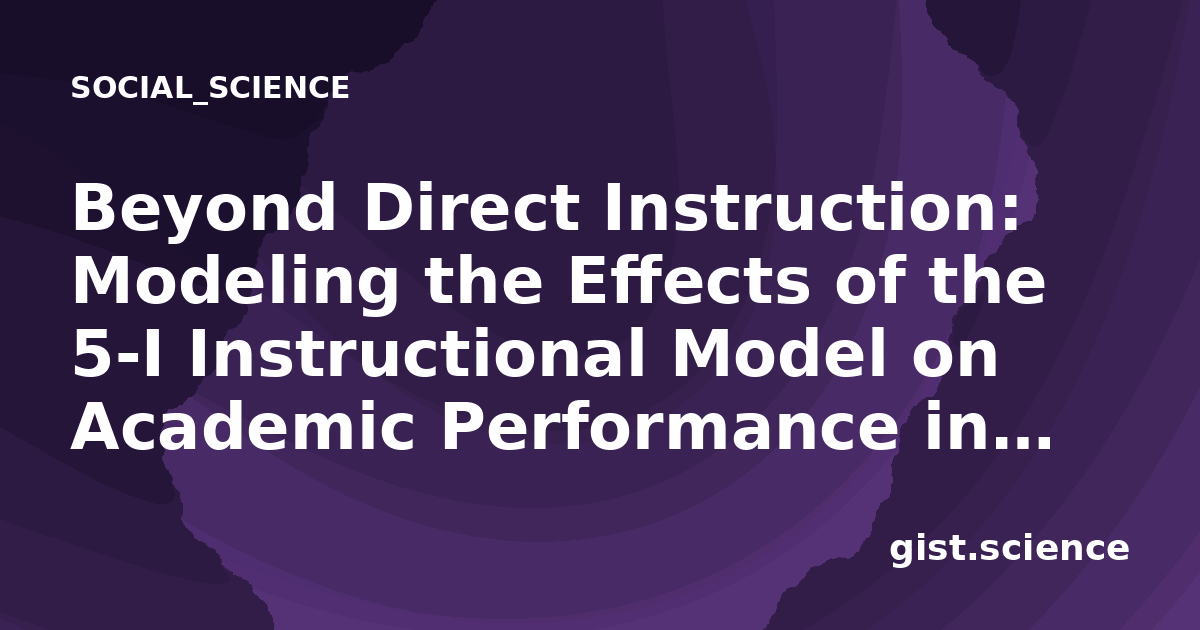 SOCIAL_SCIENCE

Beyond Direct Instruction: Modeling the Effects of the 5-I Instructional Model on Academic Performance in...

gist.science